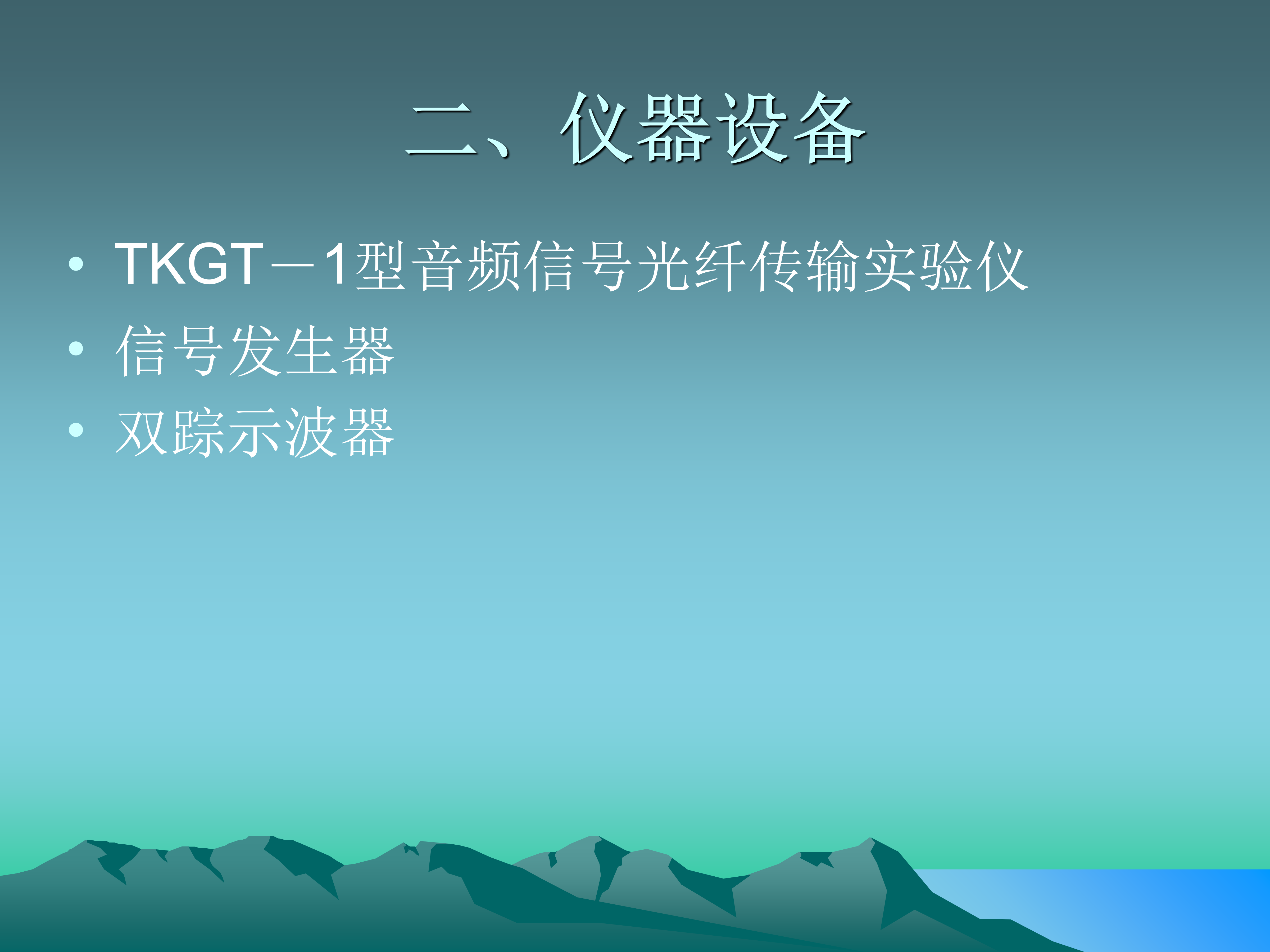 二、仪器设备

• TKGT－1型音频信号光纤传输实验仪
• 信号发生器
• 双踪示波器